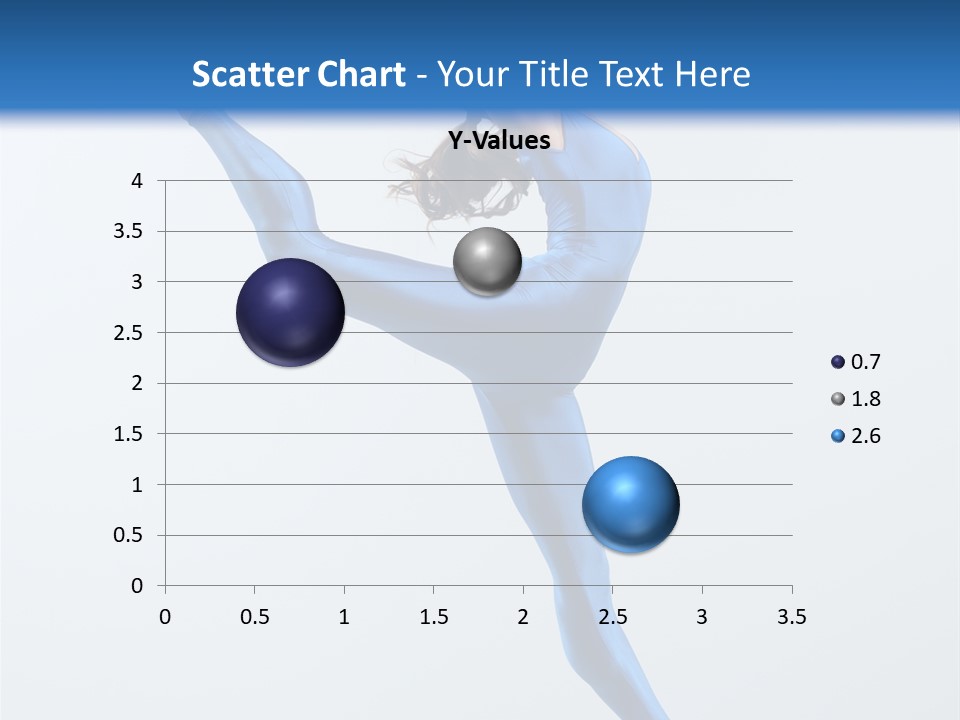 Scatter Chart - Your Title Text Here

Y-Values

4
3.5
3
2.5
2
1.5
1
0.5
0

0 0.5 1 1.5 2 2.5 3 3.5

0.7
1.8
2.6